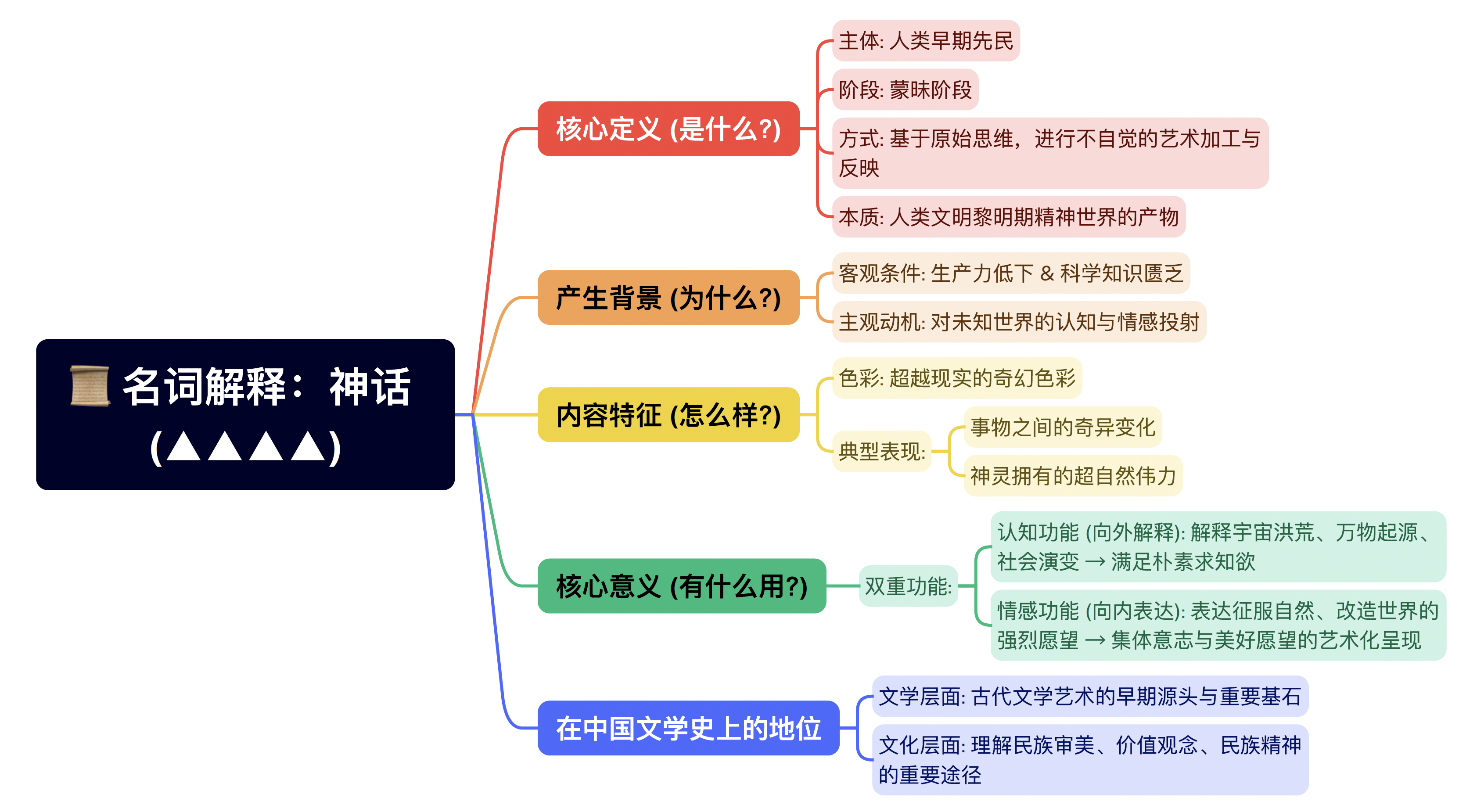 名词解释：神话 (▲▲▲▲)

核心定义 (是什么?)

主体: 人类早期先民

阶段: 蒙昧阶段

方式: 基于原始思维，进行不自觉的艺术加工与反映

本质: 人类文明黎明期精神世界的产物

产生背景 (为什么?)

客观条件: 生产力低下 & 科学知识匮乏

主观动机: 对未知世界的认知与情感投射

内容特征 (怎么样?)

色彩: 超越现实的奇幻色彩

典型表现:

事物之间的奇异变化

神灵拥有的超自然伟力

核心意义 (有什么用?)

双重功能:

认知功能 (向外解释): 解释宇宙洪荒、万物起源、社会演变 → 满足朴素求知欲

情感功能 (向内表达): 表达征服自然、改造世界的强烈愿望 → 集体意志与美好愿望的艺术化呈现

在中国文学史上的地位

文学层面: 古代文学艺术的早期源头与重要基石

文化层面: 理解民族审美、价值观念、民族精神的重要途径